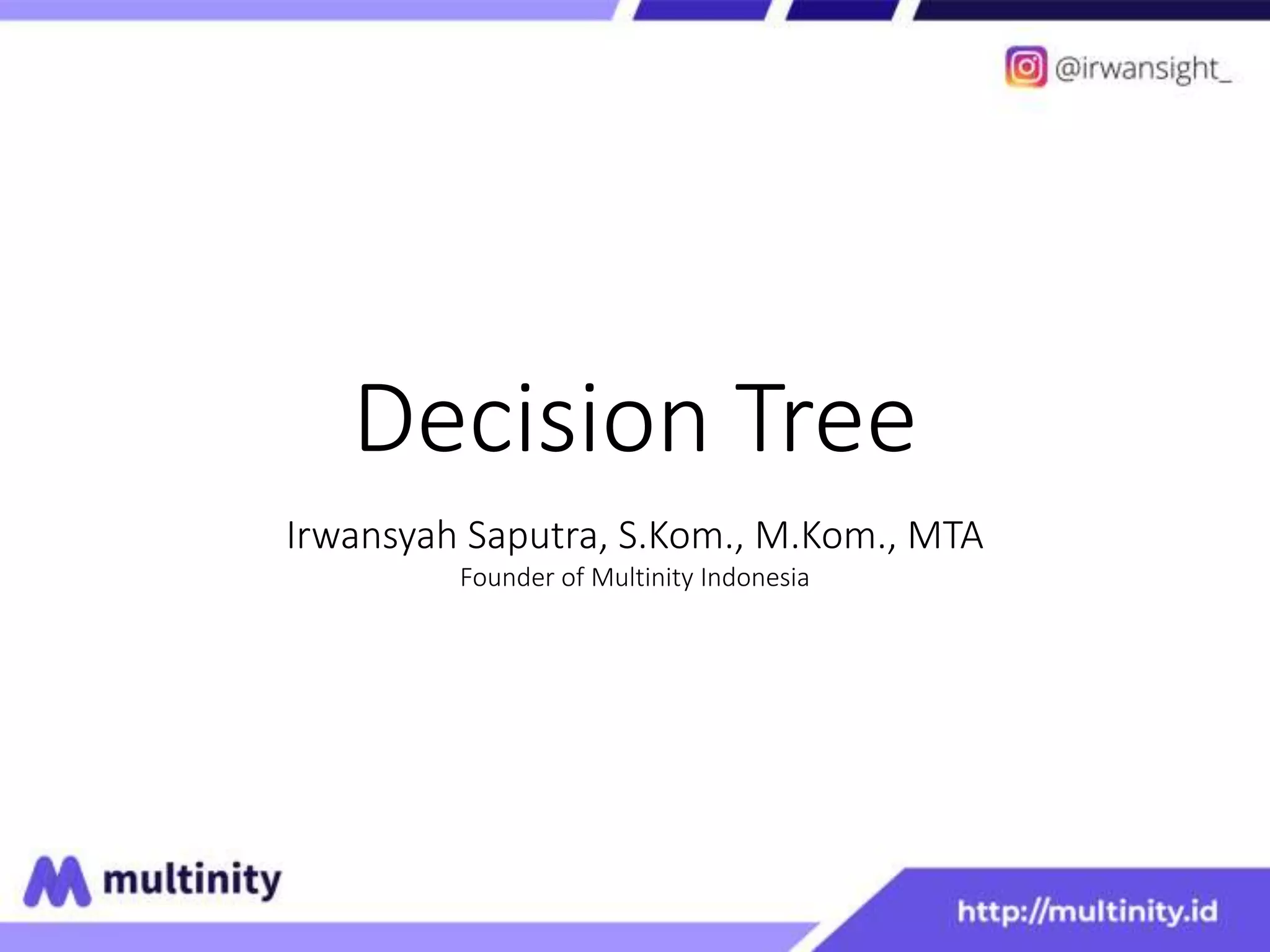 @irwansight_

Decision Tree

Irwansyah Saputra, S.Kom., M.Kom., MTA
Founder of Multinity Indonesia

multinity

http://multinity.id